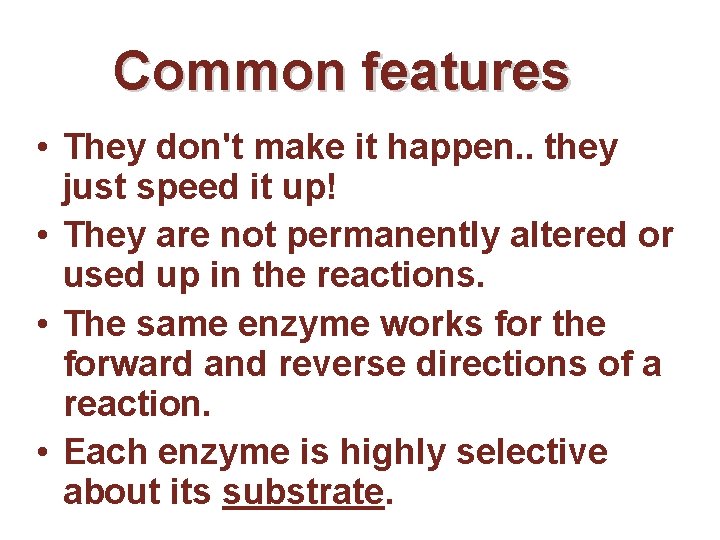 Common features

• They don't make it happen.. they just speed it up!
• They are not permanently altered or used up in the reactions.
• The same enzyme works for the forward and reverse directions of a reaction.
• Each enzyme is highly selective about its substrate.